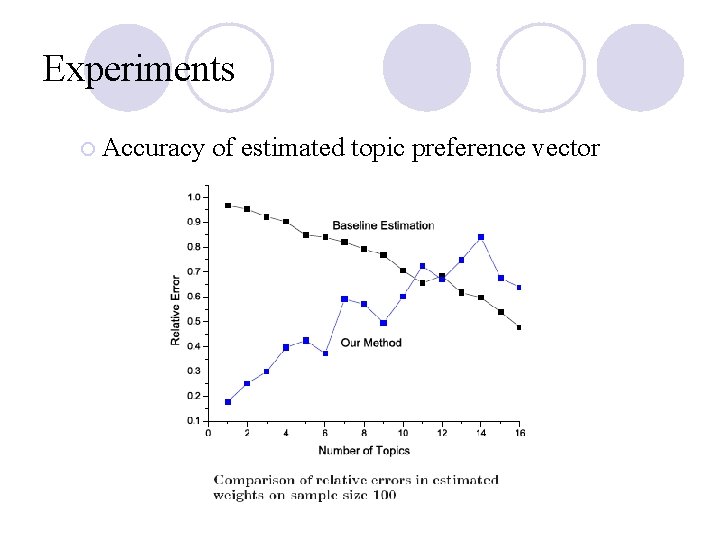 Experiments

Accuracy of estimated topic preference vector

1.0
0.9
0.8
0.7
0.6
0.5
0.4
0.3
0.2
0.1

Relative Error

Baseline Estimation

Our Method

0 2 4 6 8 10 12 14 16

Number of Topics

Comparison of relative errors in estimated weights on sample size 100